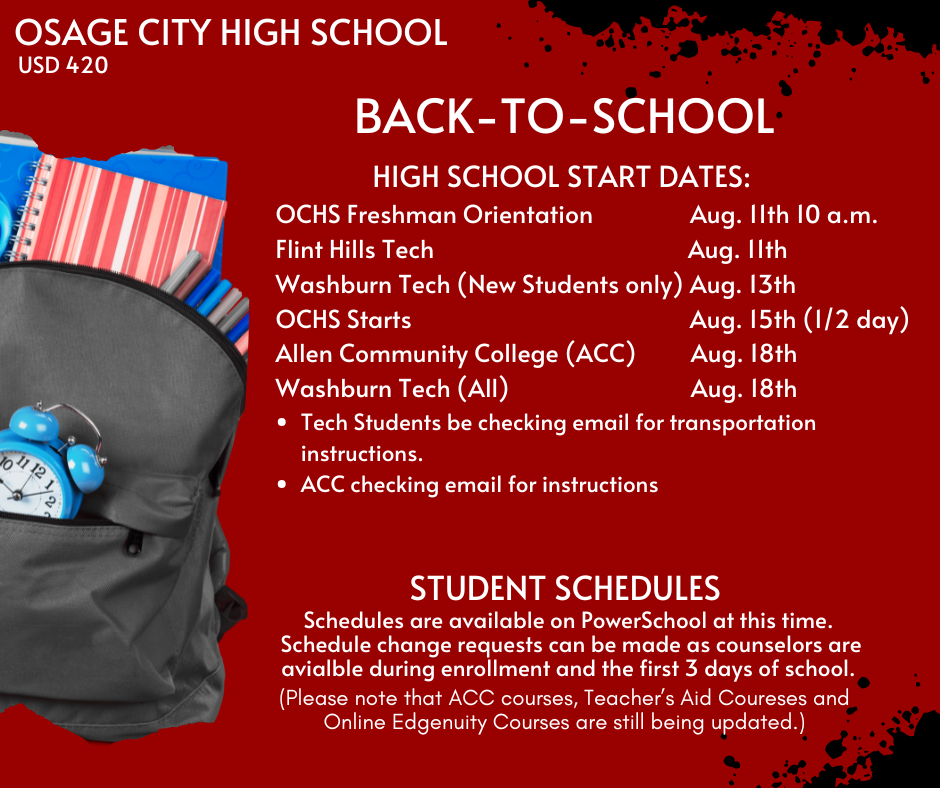 OSAGE CITY HIGH SCHOOL
USD 420

BACK-TO-SCHOOL

HIGH SCHOOL START DATES:

| | |
|---|---|
| OCHS Freshman Orientation | Aug. 11th 10 a.m. |
| Flint Hills Tech | Aug. 11th |
| Washburn Tech (New Students only) | Aug. 13th |
| OCHS Starts | Aug. 15th (1/2 day) |
| Allen Community College (ACC) | Aug. 18th |
| Washburn Tech (All) | Aug. 18th |

• Tech Students be checking email for transportation instructions.
• ACC checking email for instructions

STUDENT SCHEDULES
Schedules are available on PowerSchool at this time. Schedule change requests can be made as counselors are avialble during enrollment and the first 3 days of school.
(Please note that ACC courses, Teacher's Aid Coureses and Online Edgenuity Courses are still being updated.)